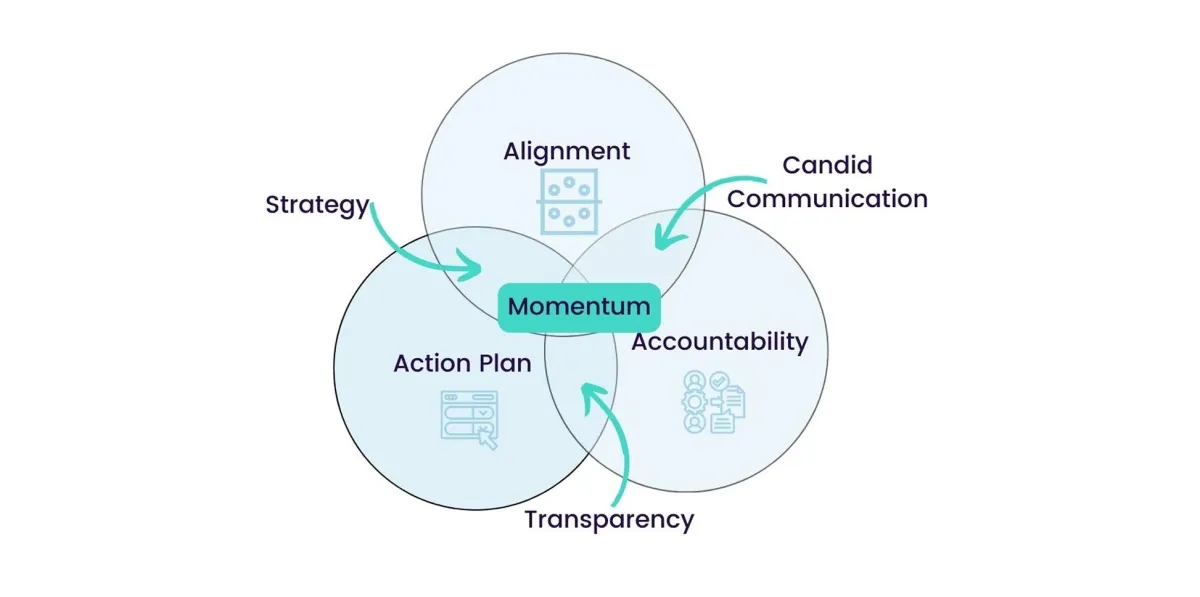 Alignment

Candid Communication

Strategy

Momentum

Accountability

Action Plan

Transparency